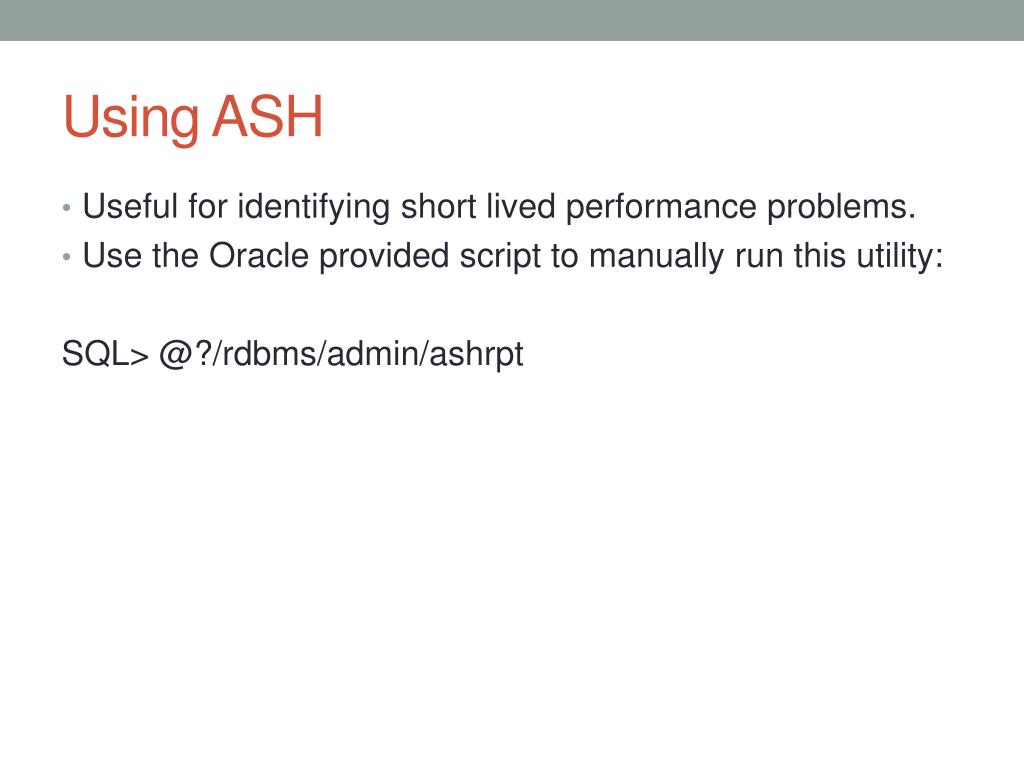 Using ASH

• Useful for identifying short lived performance problems.
• Use the Oracle provided script to manually run this utility:

SQL> @?/rdbms/admin/ashrpt